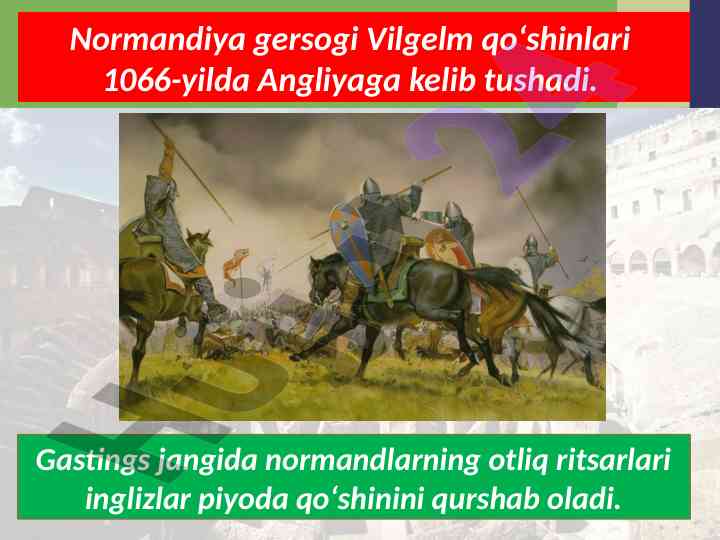 Normandiya gersogi Vilgelm qoʻshinlari 1066-yilda Angliyaga kelib tushadi.

Gastings jangida normandlarning otliq ritsarlari inglizlar piyoda qoʻshinini qurshab oladi.